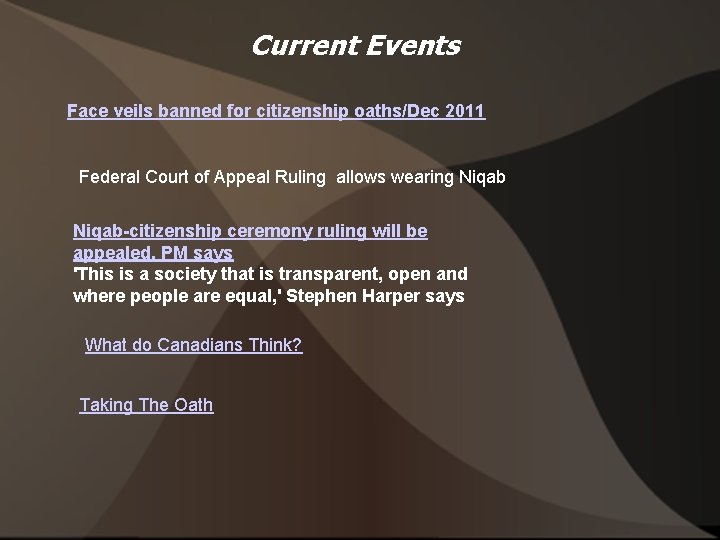 Current Events

Face veils banned for citizenship oaths/Dec 2011

Federal Court of Appeal Ruling allows wearing Niqab

Niqab-citizenship ceremony ruling will be appealed, PM says
'This is a society that is transparent, open and where people are equal,' Stephen Harper says

What do Canadians Think?

Taking The Oath